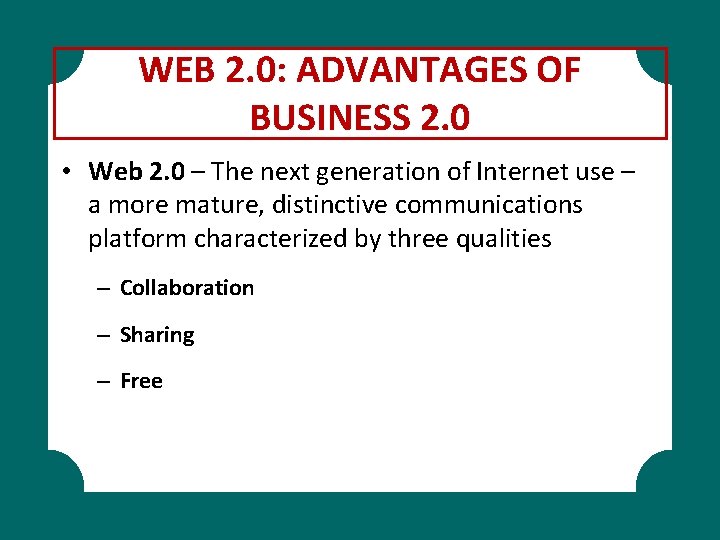 WEB 2.0: ADVANTAGES OF BUSINESS 2.0

• Web 2.0 – The next generation of Internet use – a more mature, distinctive communications platform characterized by three qualities

– Collaboration

– Sharing

– Free